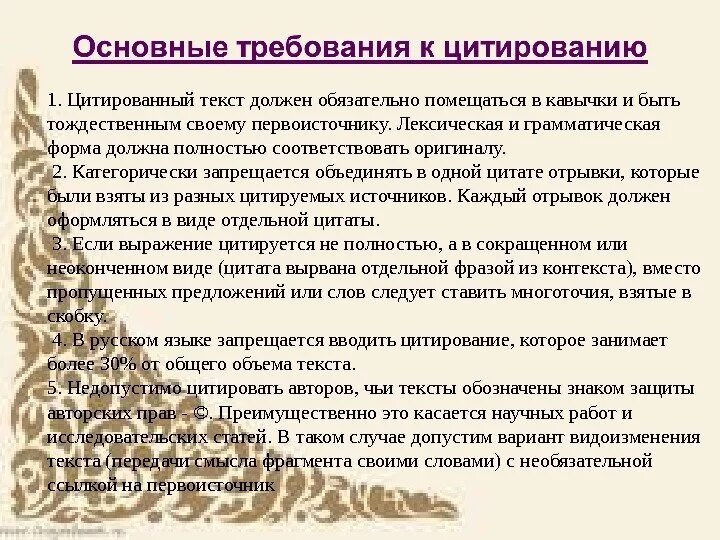 Основные требования к цитированию

1. Цитированный текст должен обязательно помещаться в кавычки и быть тождественным своему первоисточнику. Лексическая и грамматическая форма должна полностью соответствовать оригиналу.

2. Категорически запрещается объединять в одной цитате отрывки, которые были взяты из разных цитируемых источников. Каждый отрывок должен оформляться в виде отдельной цитаты.

3. Если выражение цитируется не полностью, а в сокращенном или неоконченном виде (цитата вырвана отдельной фразой из контекста), вместо пропущенных предложений или слов следует ставить многоточия, взятые в скобку.

4. В русском языке запрещается вводить цитирование, которое занимает более 30% от общего объема текста.

5. Недопустимо цитировать авторов, чьи тексты обозначены знаком защиты авторских прав - ©. Преимущественно это касается научных работ и исследовательских статей. В таком случае допустим вариант видоизменения текста (передачи смысла фрагмента своими словами) с необязательной ссылкой на первоисточник